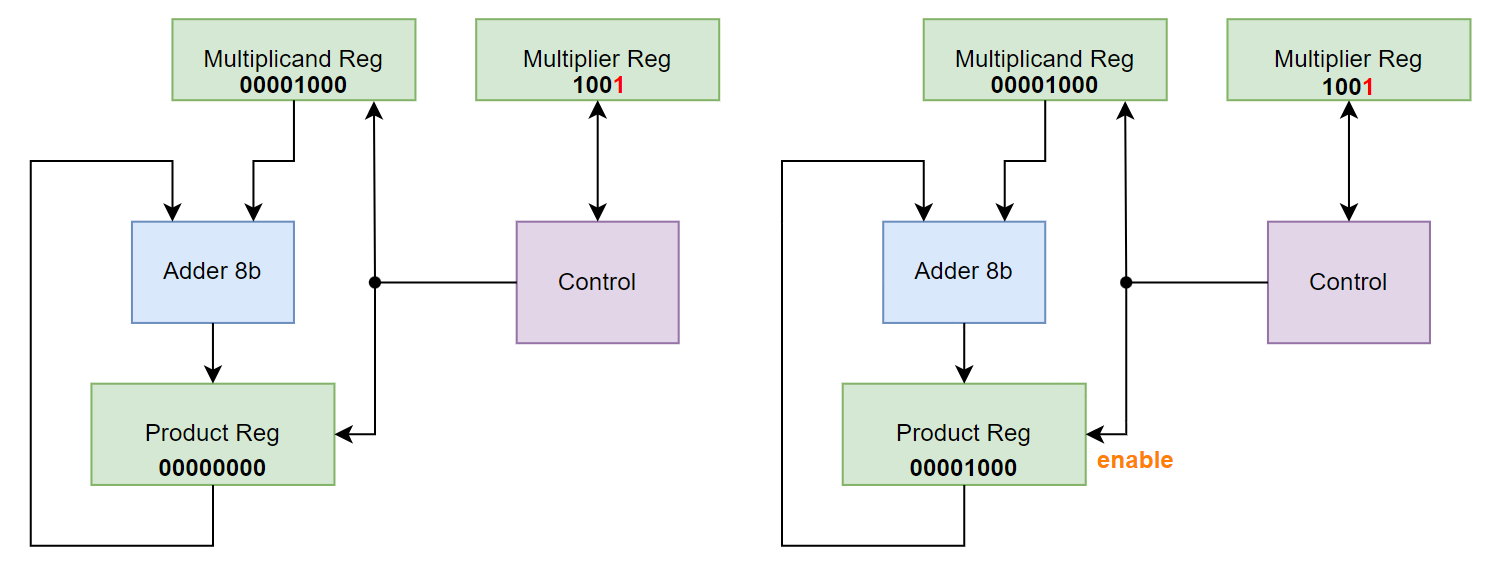 Multiplicand Reg
00001000

Multiplier Reg
1001

Adder 8b

Control

Product Reg
00000000

Multiplicand Reg
00001000

Multiplier Reg
1001

Adder 8b

Control

Product Reg
00001000

enable